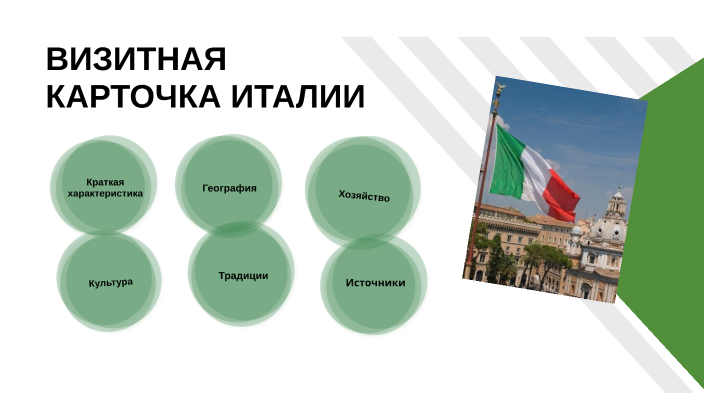 ВИЗИТНАЯ КАРТОЧКА ИТАЛИИ

Краткая характеристика

География

Хозяйство

Культура

Традиции

Источники